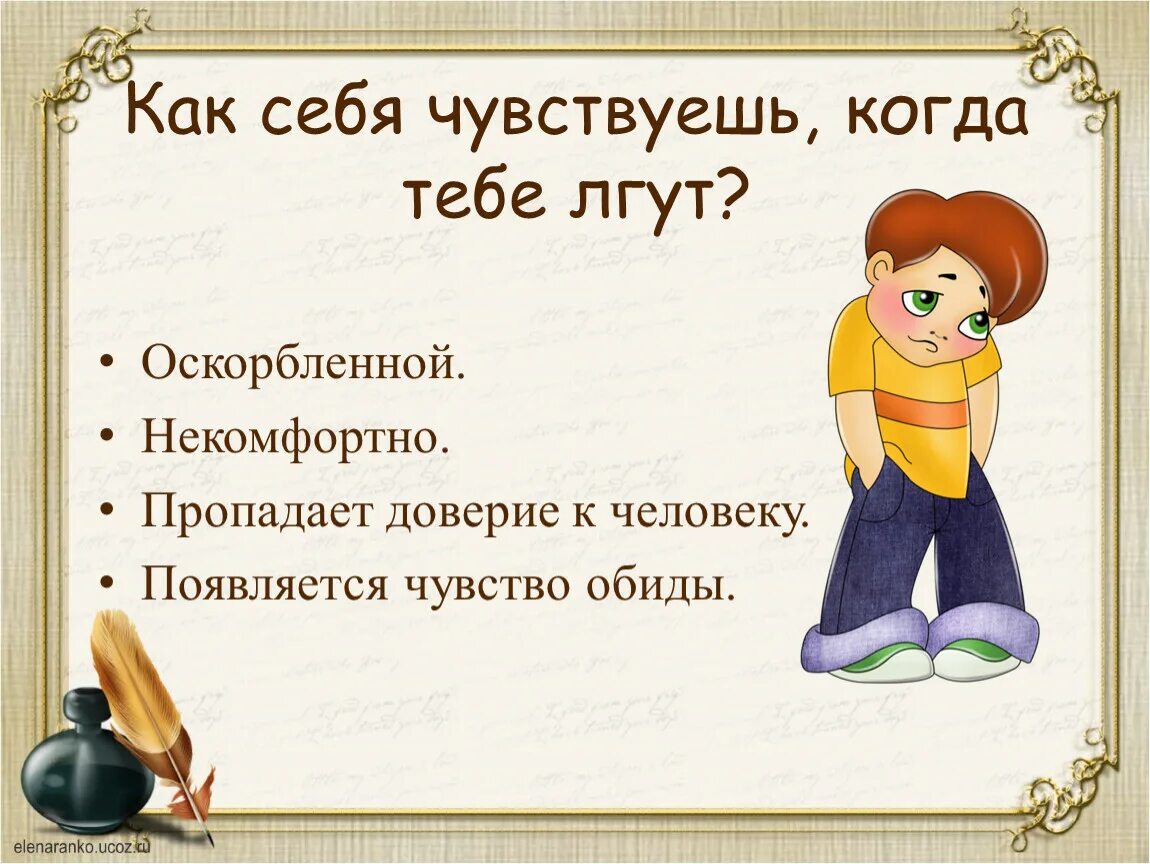 Как себя чувствуешь, когда тебе лгут?

• Оскорбленной.
• Некомфортно.
• Пропадает доверие к человеку.
• Появляется чувство обиды.

elenaranko.ucoz.ru